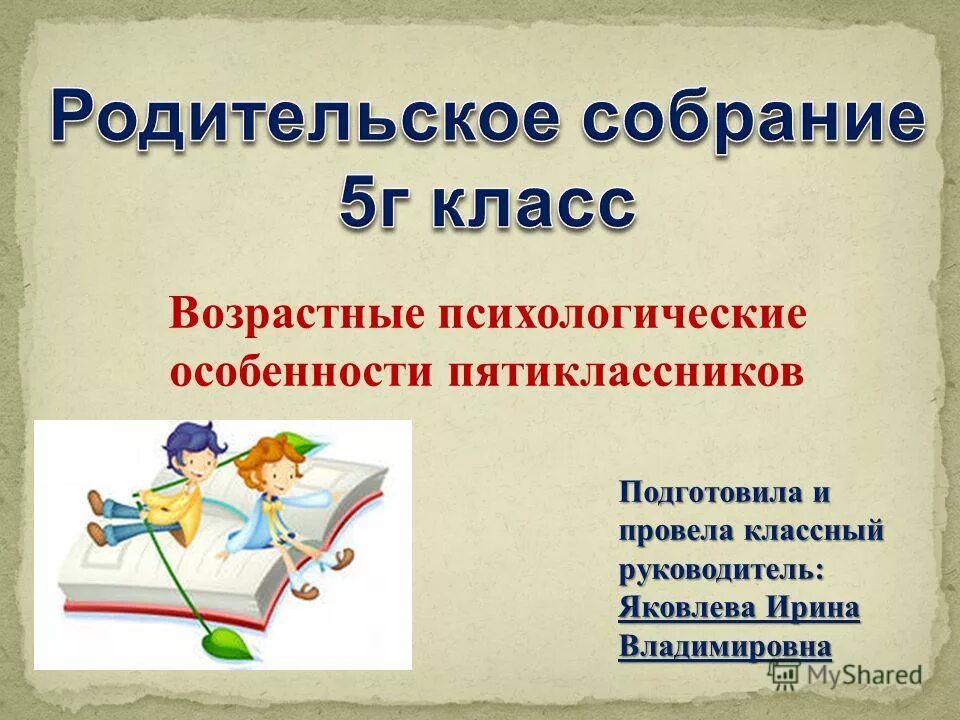 Родительское собрание
5г класс

Возрастные психологические особенности пятиклассников

Подготовила и провела классный руководитель:
Яковлева Ирина Владимировна

MyShared